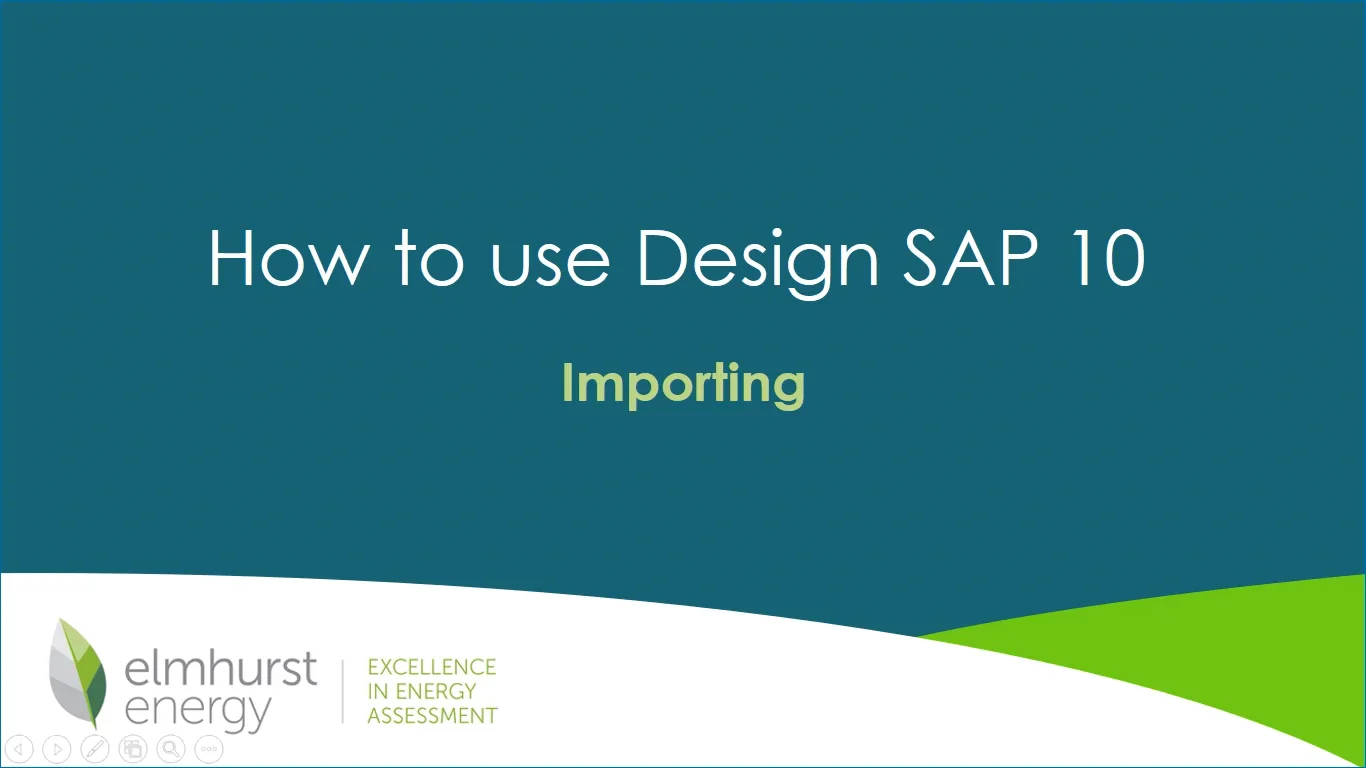 How to use Design SAP 10

Importing

elmhurst energy

EXCELLENCE IN ENERGY ASSESSMENT